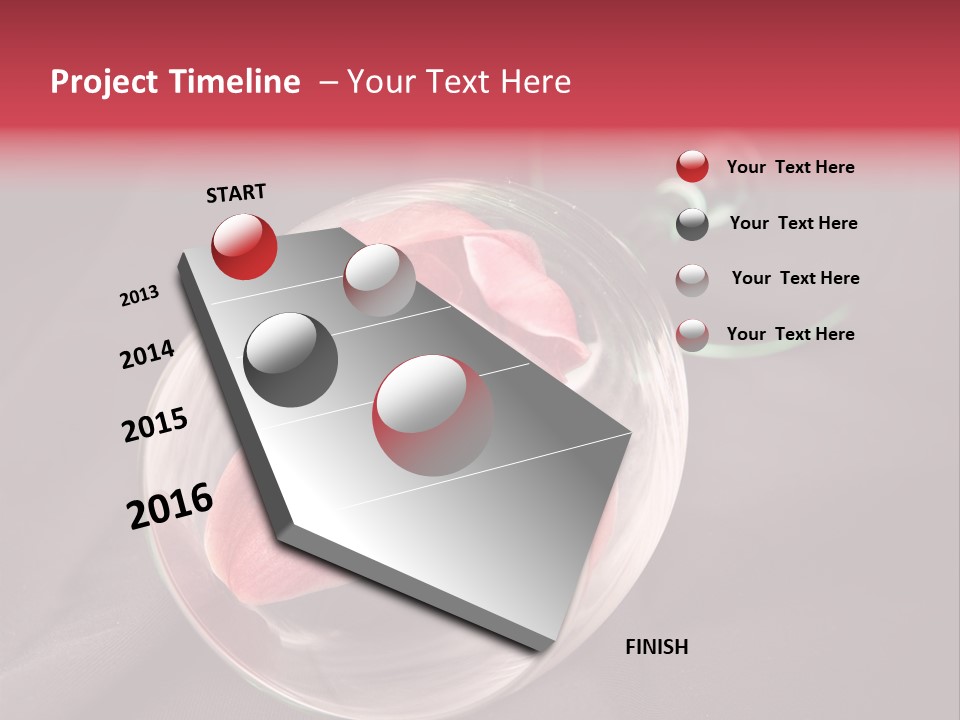 Project Timeline – Your Text Here

START

2013

2014

2015

2016

FINISH

Your Text Here

Your Text Here

Your Text Here

Your Text Here